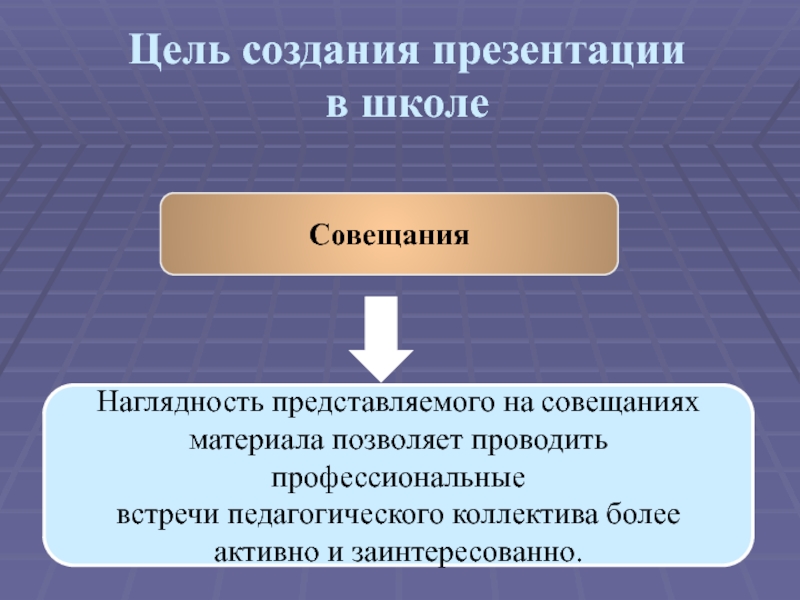 Цель создания презентации в школе

Совещания

Наглядность представляемого на совещаниях материала позволяет проводить профессиональные встречи педагогического коллектива более активно и заинтересованно.